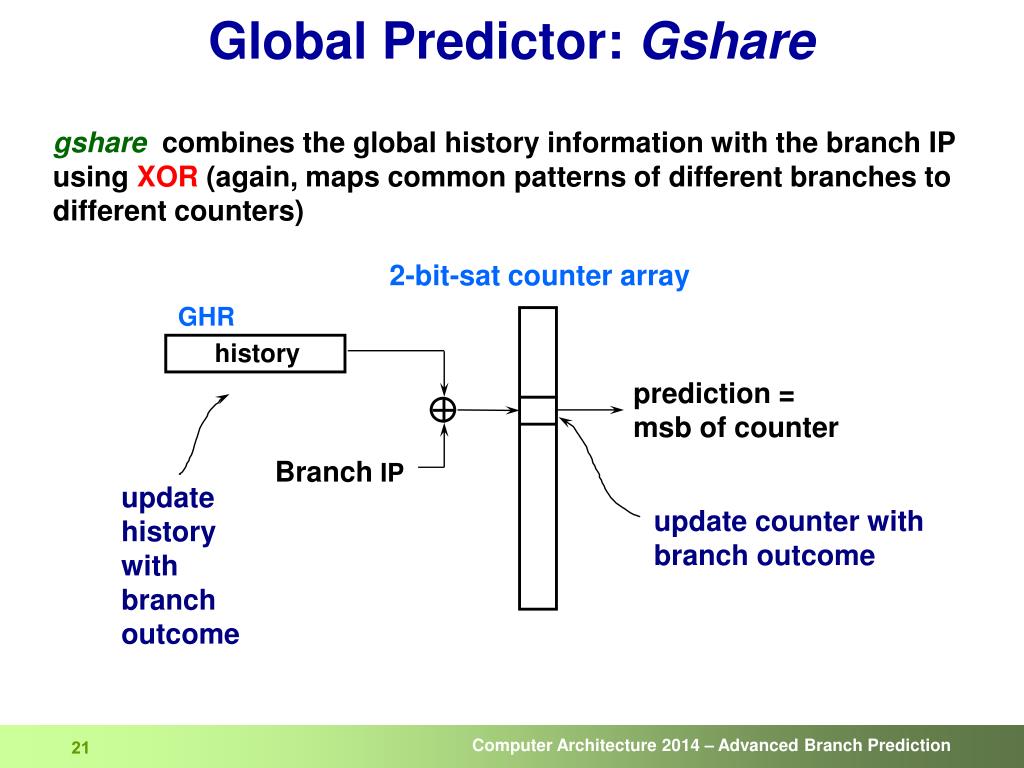 Global Predictor: Gshare

gshare combines the global history information with the branch IP using XOR (again, maps common patterns of different branches to different counters)

2-bit-sat counter array

GHR

history

$\oplus$

prediction = msb of counter

Branch IP

update history with branch outcome

update counter with branch outcome

21

Computer Architecture 2014 – Advanced Branch Prediction